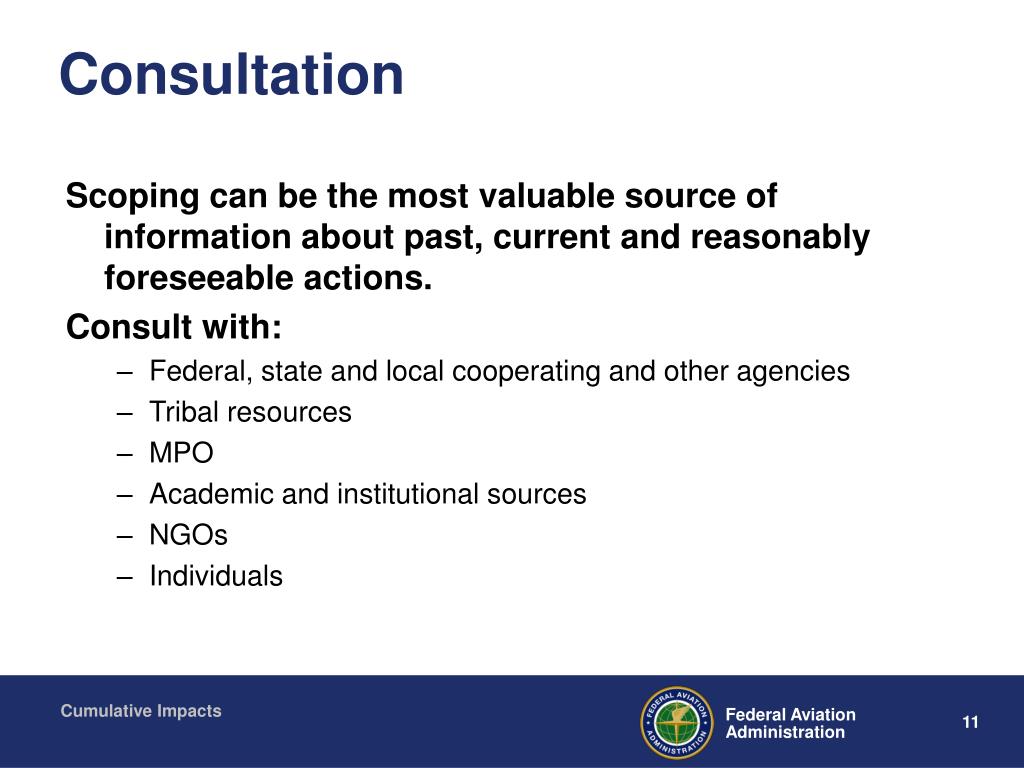 Consultation

Scoping can be the most valuable source of information about past, current and reasonably foreseeable actions.

Consult with:

– Federal, state and local cooperating and other agencies
– Tribal resources
– MPO
– Academic and institutional sources
– NGOs
– Individuals

Cumulative Impacts

FEDERAL AVIATION ADMINISTRATION

Federal Aviation Administration

11